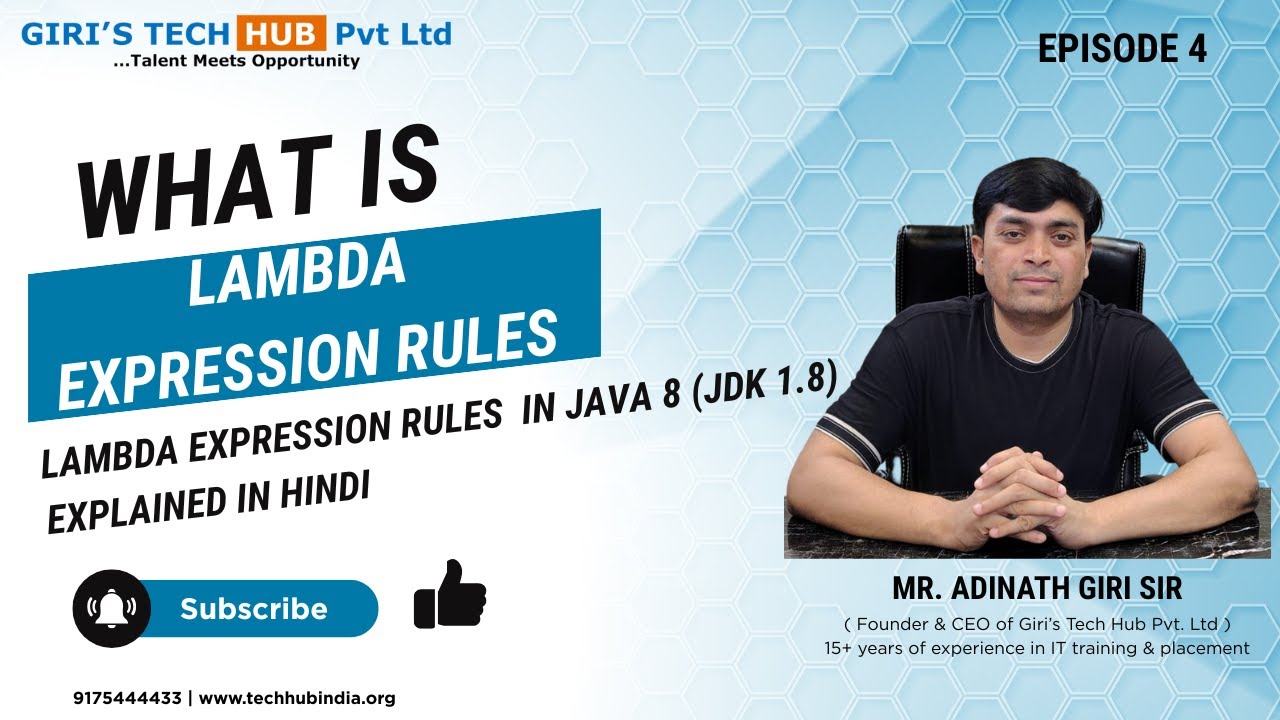 GIRI'S TECH HUB Pvt Ltd
...Talent Meets Opportunity

EPISODE 4

WHAT IS
LAMBDA
EXPRESSION RULES

LAMBDA EXPRESSION RULES IN JAVA 8 (JDK 1.8)
EXPLAINED IN HINDI

Subscribe

MR. ADINATH GIRI SIR
( Founder & CEO of Giri's Tech Hub Pvt. Ltd )
15+ years of experience in IT training & placement

9175444433 | www.techhubindia.org